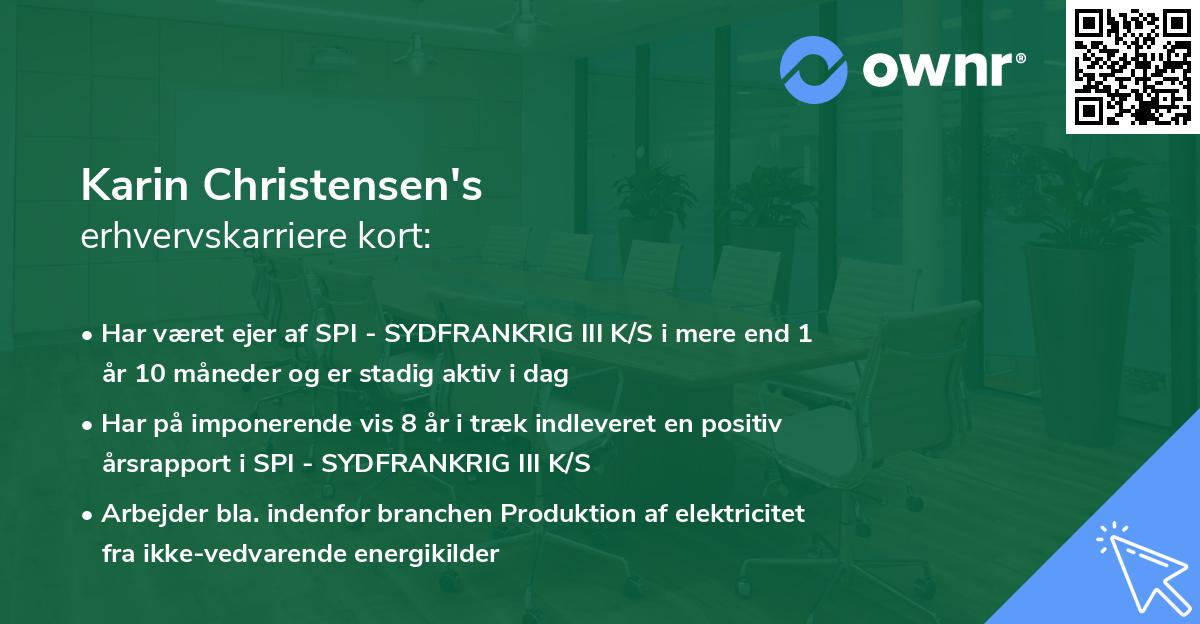 ownr®

Karin Christensen's
erhvervskarriere kort:

• Har været ejer af SPI - SYDFRANKRIG III K/S i mere end 1 år 10 måneder og er stadig aktiv i dag

• Har på imponerende vis 8 år i træk indleveret en positiv årsrapport i SPI - SYDFRANKRIG III K/S

• Arbejder bla. indenfor branchen Produktion af elektricitet fra ikke-vedvarende energikilder